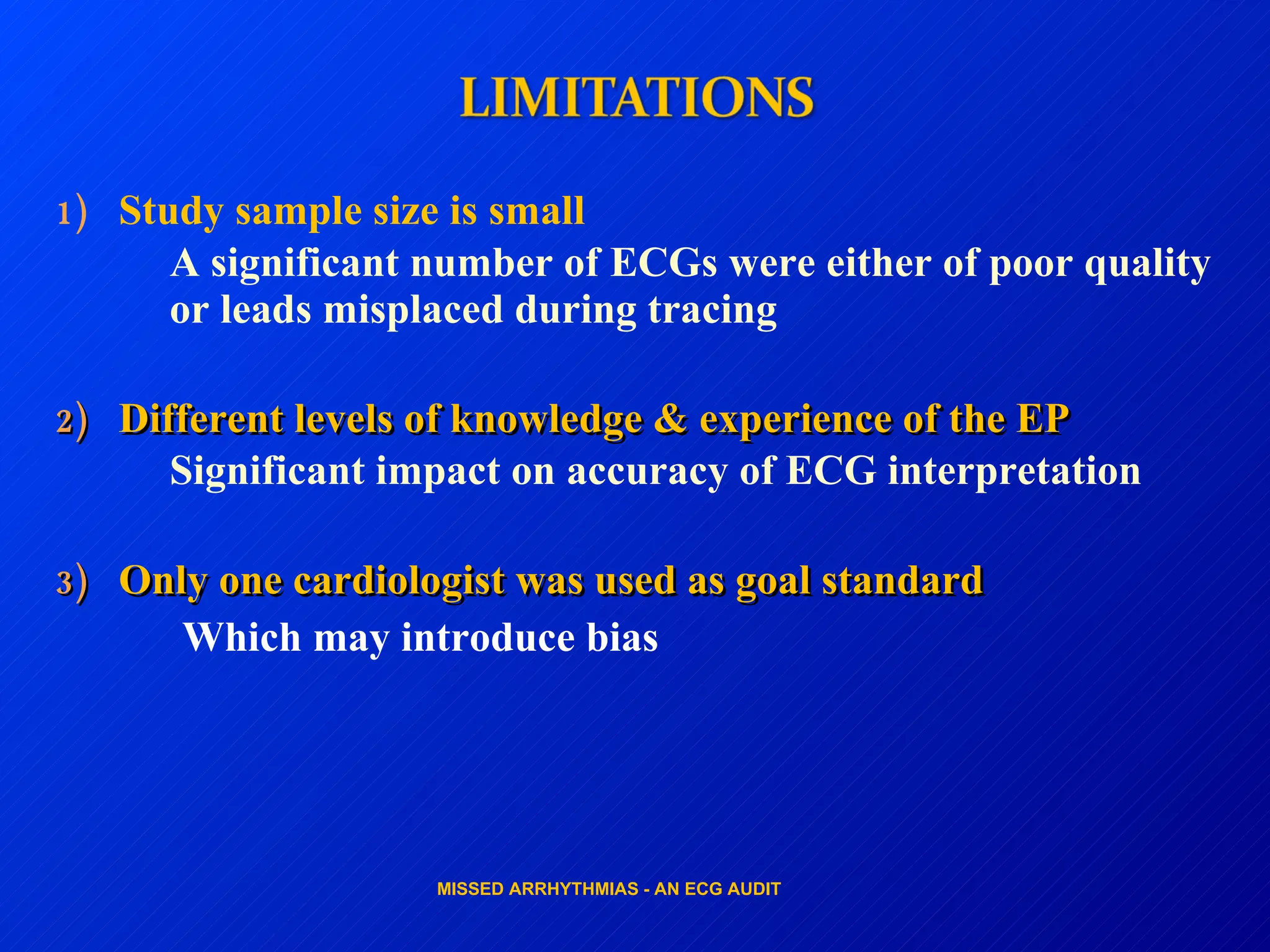 LIMITATIONS

1) Study sample size is small

A significant number of ECGs were either of poor quality or leads misplaced during tracing

2) Different levels of knowledge & experience of the EP

Significant impact on accuracy of ECG interpretation

3) Only one cardiologist was used as goal standard

Which may introduce bias

MISSED ARRHYTHMIAS - AN ECG AUDIT